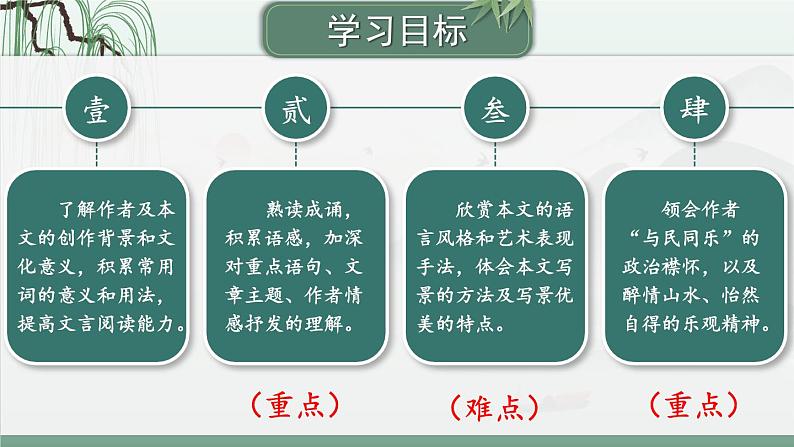 学习目标

壹

了解作者及本文的创作背景和文化意义，积累常用词的意义和用法，提高文言阅读能力。

贰

熟读成诵，积累语感，加深对重点语句、文章主题、作者情感抒发的理解。

（重点）

叁

欣赏本文的语言风格和艺术表现手法，体会本文写景的方法及写景优美的特点。

（难点）

肆

领会作者“与民同乐”的政治襟怀，以及醉情山水、怡然自得的乐观精神。

（重点）